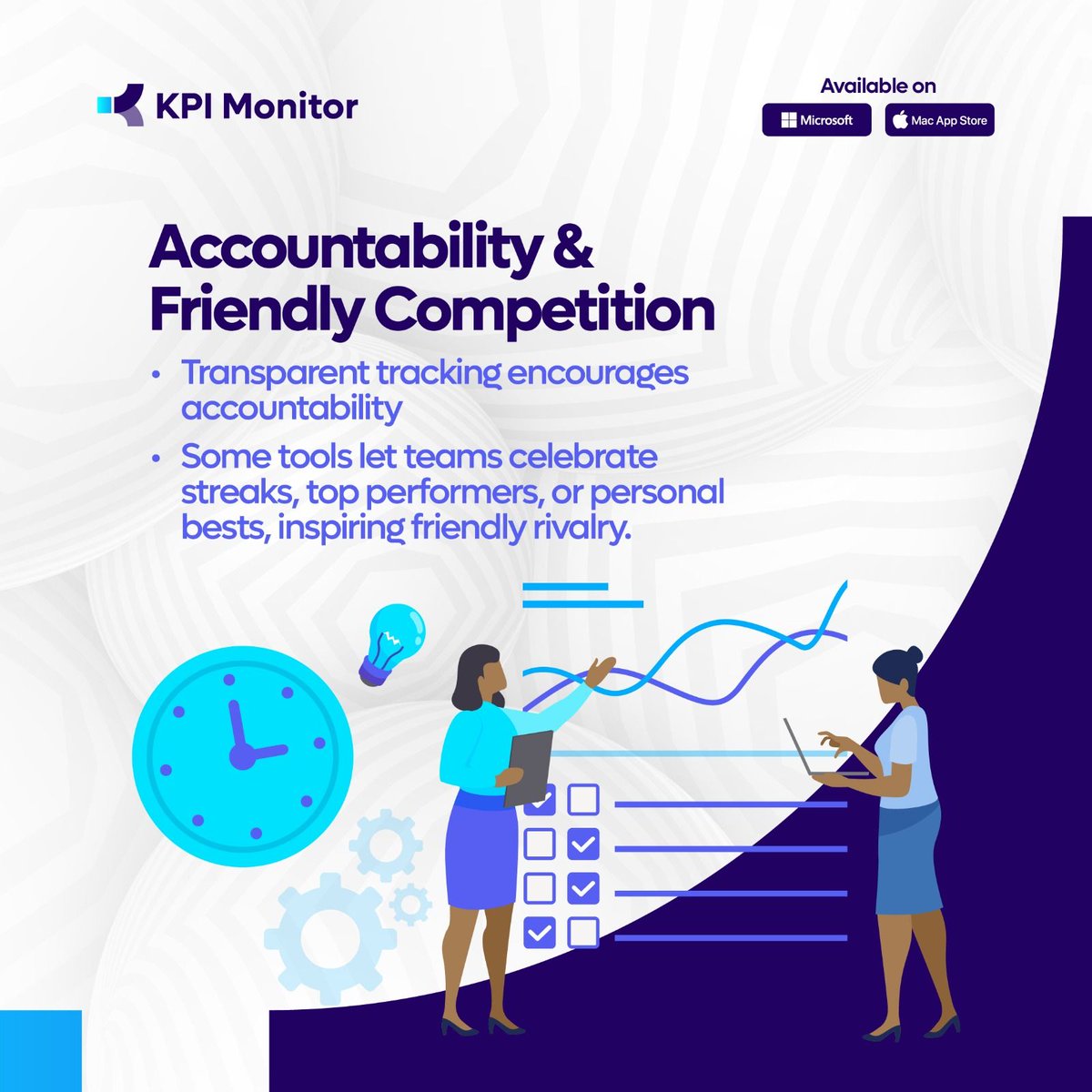 KPI Monitor

Available on

Microsoft

Mac App Store

Accountability & Friendly Competition

• Transparent tracking encourages accountability

• Some tools let teams celebrate streaks, top performers, or personal bests, inspiring friendly rivalry.